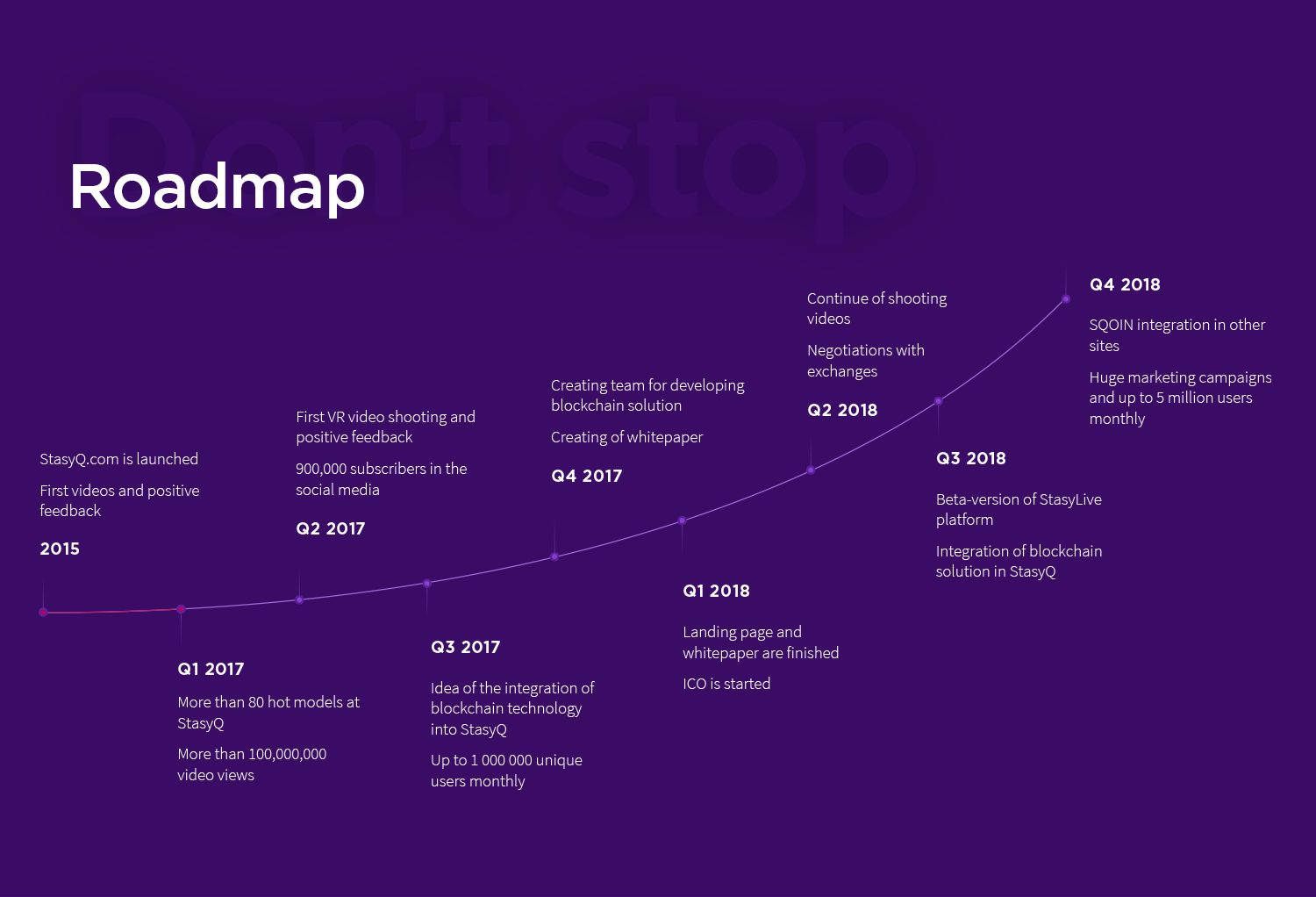 Don't stop

Roadmap

StasyQ.com is launched

First videos and positive feedback

2015

Q1 2017

More than 80 hot models at StasyQ

More than 100,000,000 video views

First VR video shooting and positive feedback

900,000 subscribers in the social media

Q2 2017

Q3 2017

Idea of the integration of blockchain technology into StasyQ

Up to 1 000 000 unique users monthly

Creating team for developing blockchain solution

Creating of whitepaper

Q4 2017

Q1 2018

Landing page and whitepaper are finished

ICO is started

Continue of shooting videos

Negotiations with exchanges

Q2 2018

Q3 2018

Beta-version of StasyLive platform

Integration of blockchain solution in StasyQ

Q4 2018

SQOIN integration in other sites

Huge marketing campaigns and up to 5 million users monthly